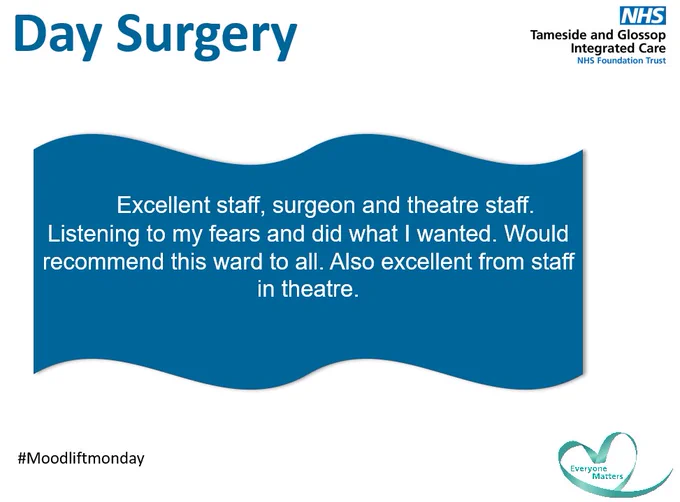 Day Surgery

NHS
Tameside and Glossop
Integrated Care
NHS Foundation Trust

Excellent staff, surgeon and theatre staff. Listening to my fears and did what I wanted. Would recommend this ward to all. Also excellent from staff in theatre.

#Moodliftmonday

Everyone Matters